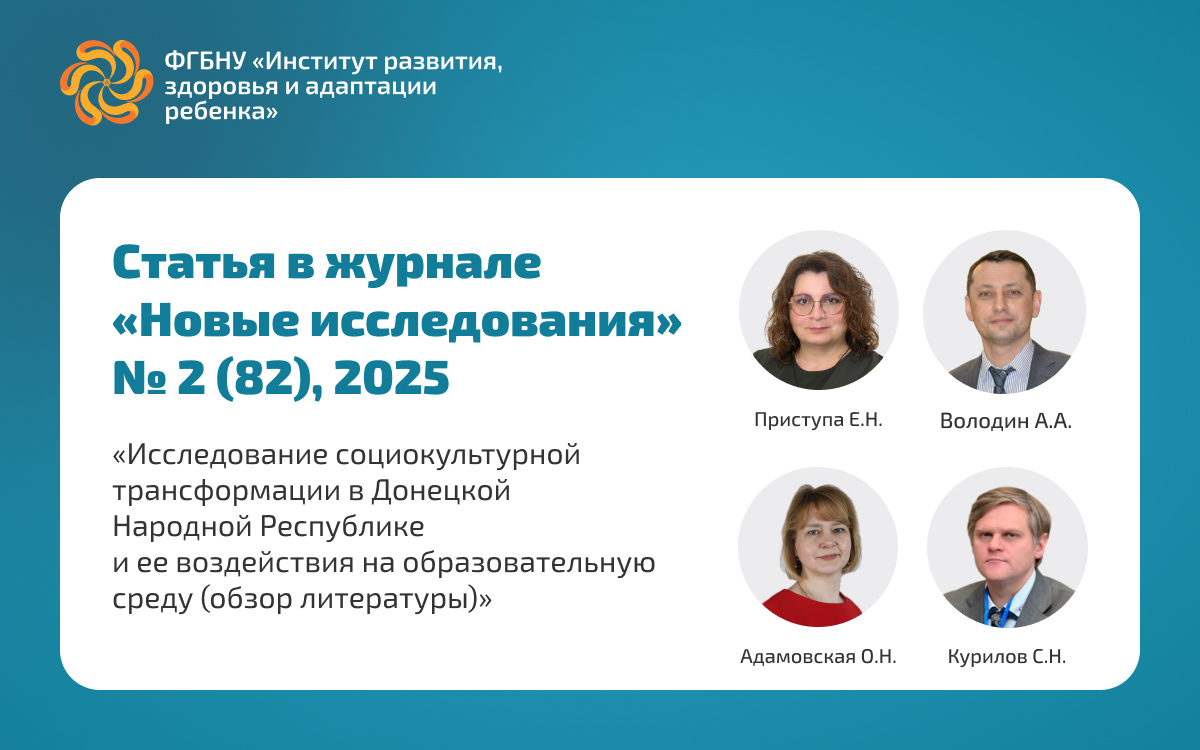 ФГБНУ «Институт развития, здоровья и адаптации ребенка»

Статья в журнале «Новые исследования» № 2 (82), 2025

«Исследование социокультурной трансформации в Донецкой Народной Республике и ее воздействия на образовательную среду (обзор литературы)»

Приступа Е.Н.

Володин А.А.

Адамовская О.Н.

Курилов С.Н.